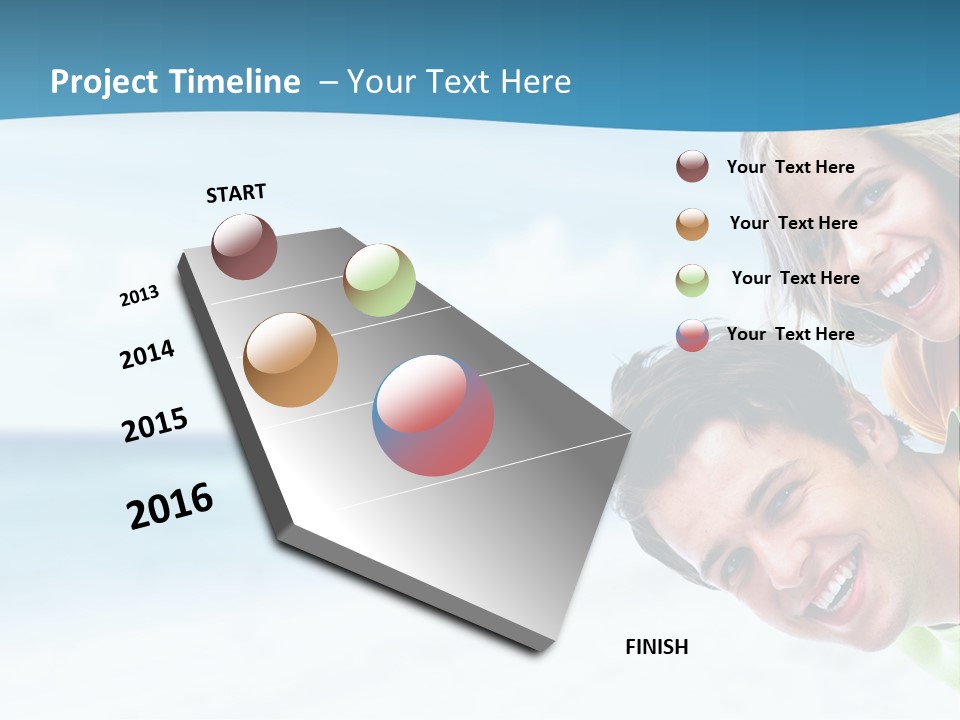 Project Timeline – Your Text Here

START

2013

2014

2015

2016

FINISH

Your Text Here

Your Text Here

Your Text Here

Your Text Here